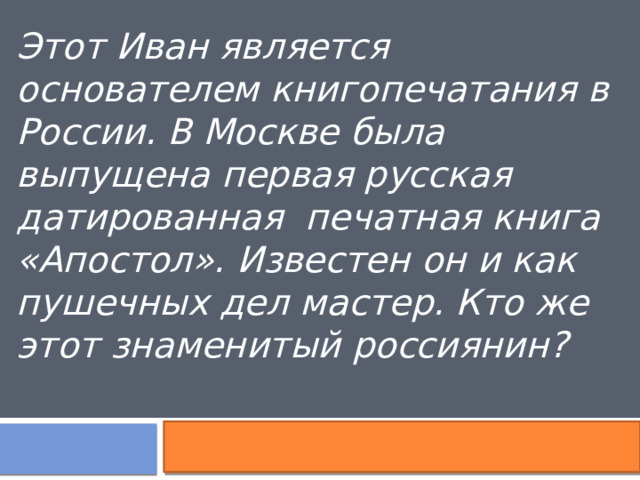 Этот Иван является основателем книгопечатания в России. В Москве была выпущена первая русская датированная печатная книга «Апостол». Известен он и как пушечных дел мастер. Кто же этот знаменитый россиянин?